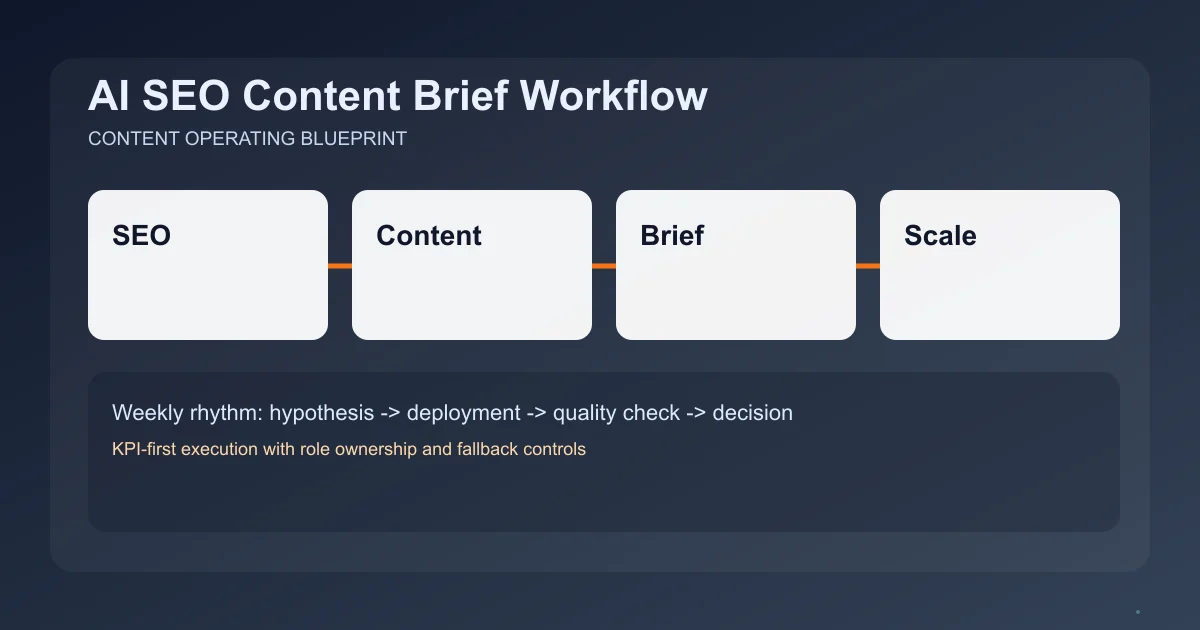 AI SEO Content Brief Workflow

CONTENT OPERATING BLUEPRINT

SEO

Content

Brief

Scale

Weekly rhythm: hypothesis -> deployment -> quality check -> decision

KPI-first execution with role ownership and fallback controls